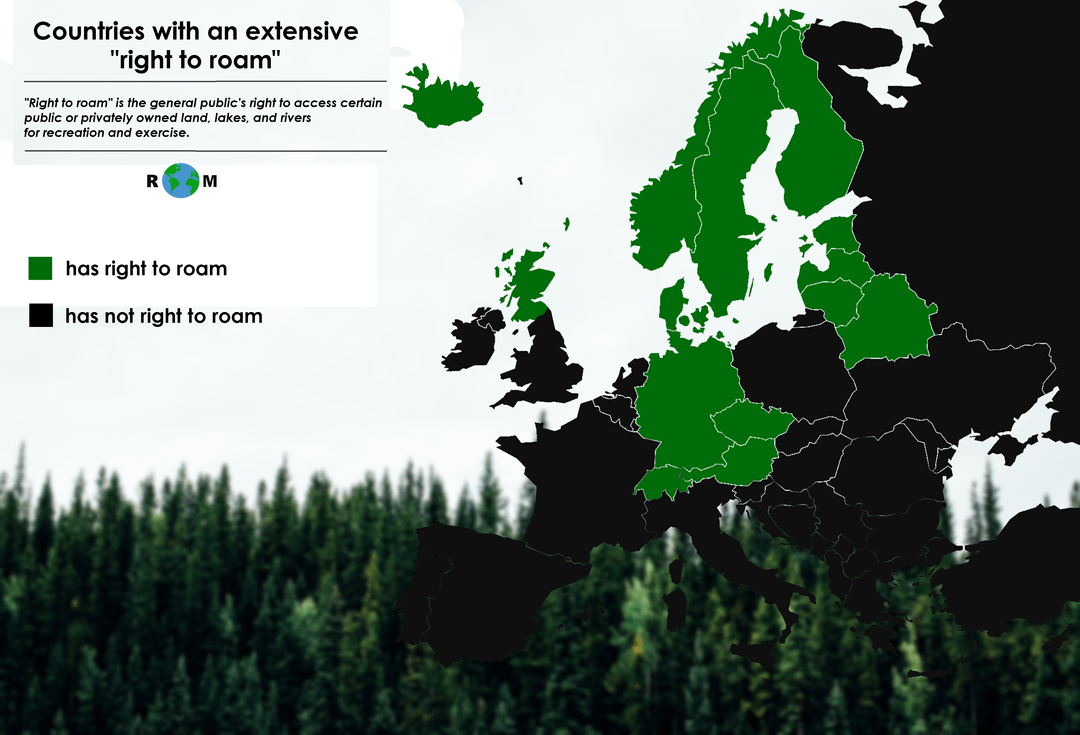 Countries with an extensive "right to roam"

"Right to roam" is the general public's right to access certain public or privately owned land, lakes, and rivers for recreation and exercise.

R M

has right to roam

has not right to roam